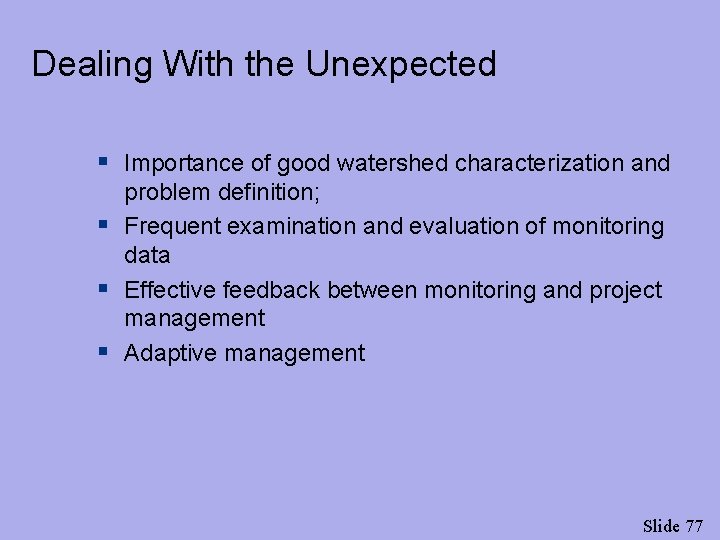 Dealing With the Unexpected

• Importance of good watershed characterization and problem definition;
• Frequent examination and evaluation of monitoring data
• Effective feedback between monitoring and project management
• Adaptive management

Slide 77